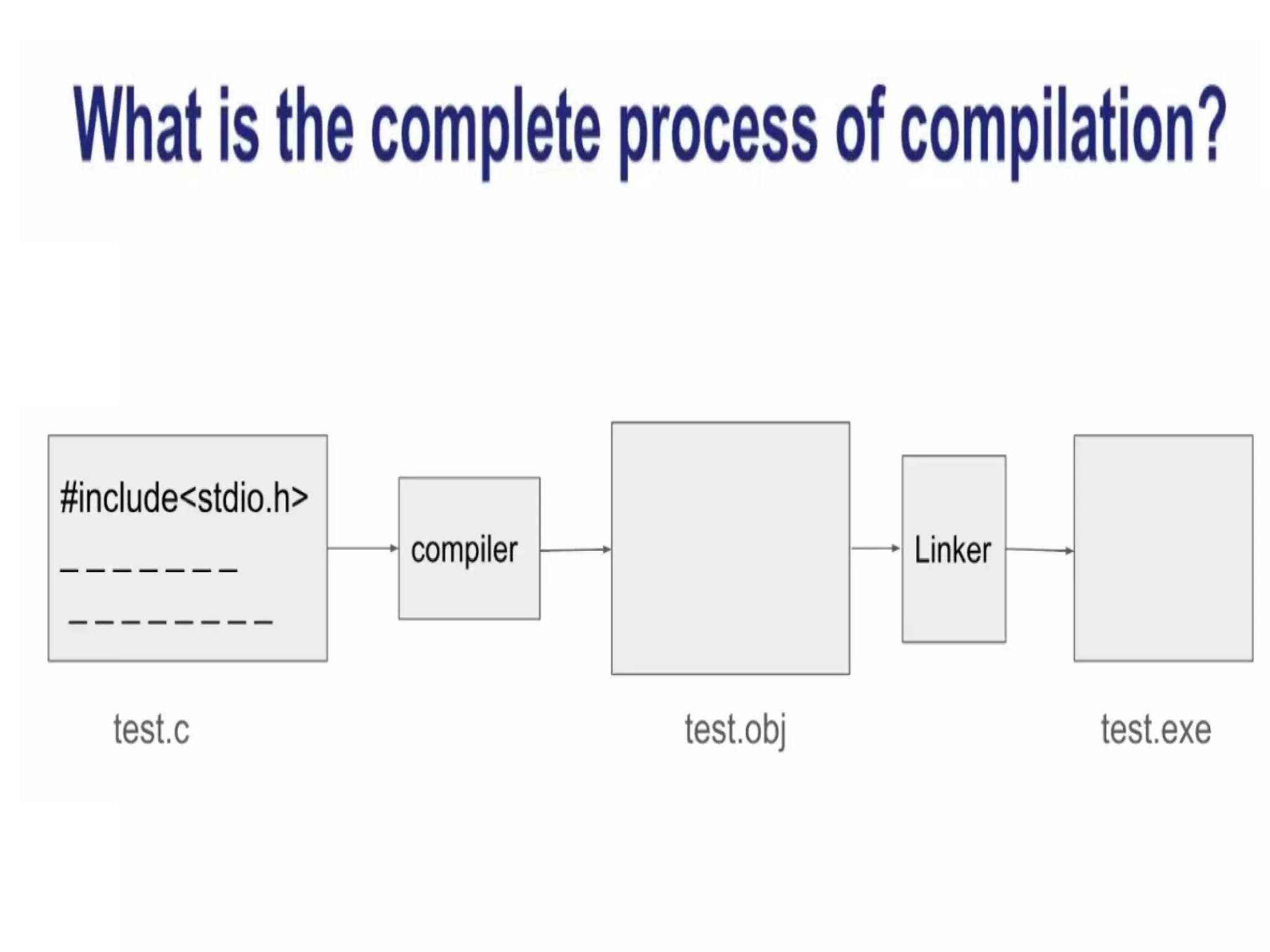 What is the complete process of compilation?

#include<stdio.h>

_ _ _ _ _ _ _

_ _ _ _ _ _ _ _

compiler

Linker

test.c

test.obj

test.exe